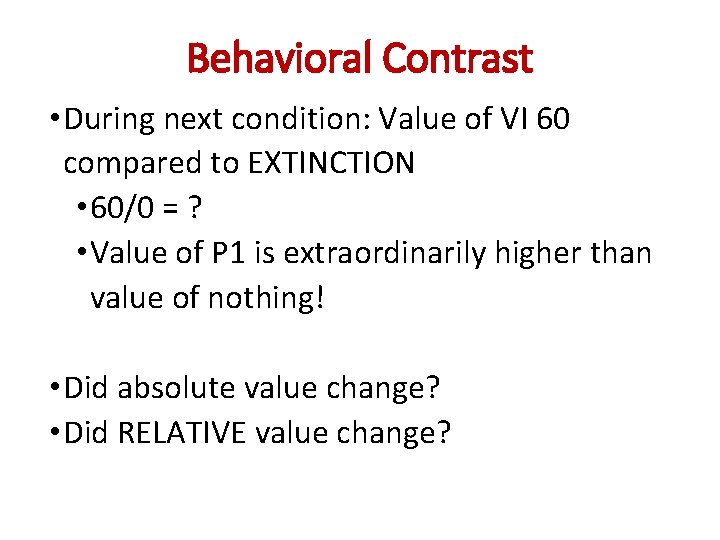 Behavioral Contrast

• During next condition: Value of VI 60 compared to EXTINCTION
  • 60/0 = ?
  • Value of P1 is extraordinarily higher than value of nothing!

• Did absolute value change?
• Did RELATIVE value change?